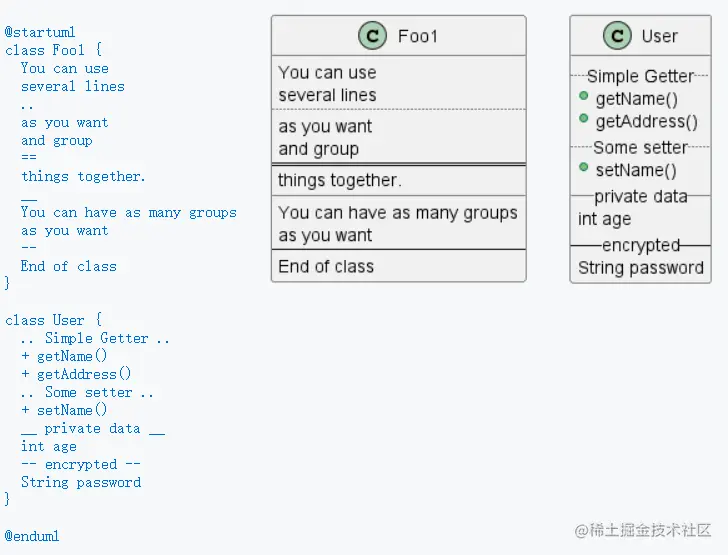 @startuml
class Foo1 {
  You can use
  several lines
  ..
  as you want
  and group
  ==
  things together.
  __
  You can have as many groups
  as you want
  --
  End of class
}

class User {
  .. Simple Getter ..
  + getName()
  + getAddress()
  .. Some setter ..
  + setName()
  __ private data __
  int age
  -- encrypted --
  String password
}

@enduml

C Foo1

You can use
several lines

as you want
and group

things together.

You can have as many groups
as you want

End of class

C User

Simple Getter
getName()
getAddress()
Some setter
setName()
private data
int age
encrypted
String password

@稀土掘金技术社区